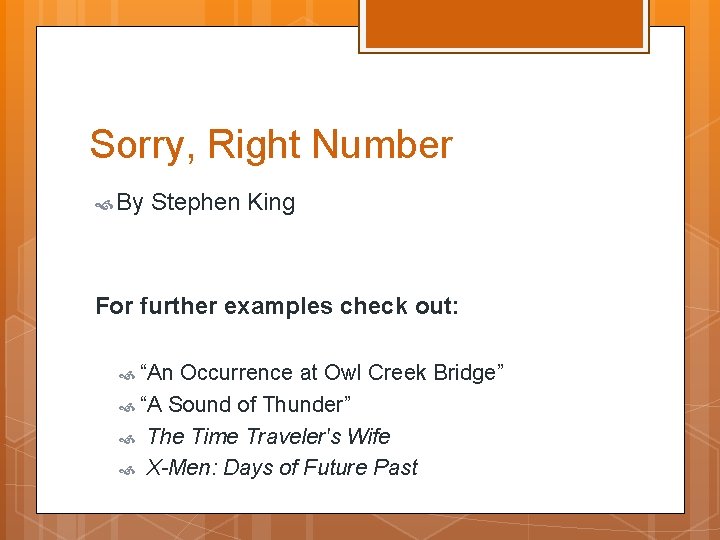 Sorry, Right Number

By Stephen King

For further examples check out:

“An Occurrence at Owl Creek Bridge”
“A Sound of Thunder”
The Time Traveler's Wife
X-Men: Days of Future Past